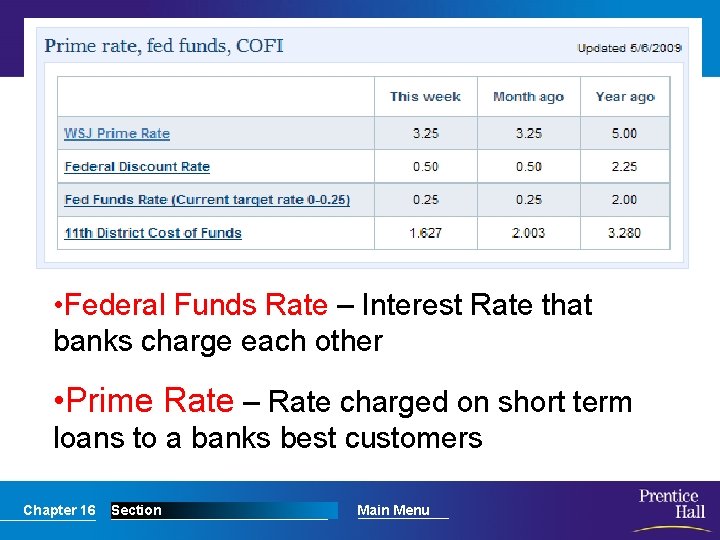 Prime rate, fed funds, COFI

Updated 5/6/2009

| | This week | Month ago | Year ago |
|---|---|---|---|
| WSJ Prime Rate | 3.25 | 3.25 | 5.00 |
| Federal Discount Rate | 0.50 | 0.50 | 2.25 |
| Fed Funds Rate (Current target rate 0-0.25) | 0.25 | 0.25 | 2.00 |
| 11th District Cost of Funds | 1.627 | 2.003 | 3.280 |

•Federal Funds Rate – Interest Rate that banks charge each other

•Prime Rate – Rate charged on short term loans to a banks best customers

Chapter 16 Section Main Menu

Prentice Hall